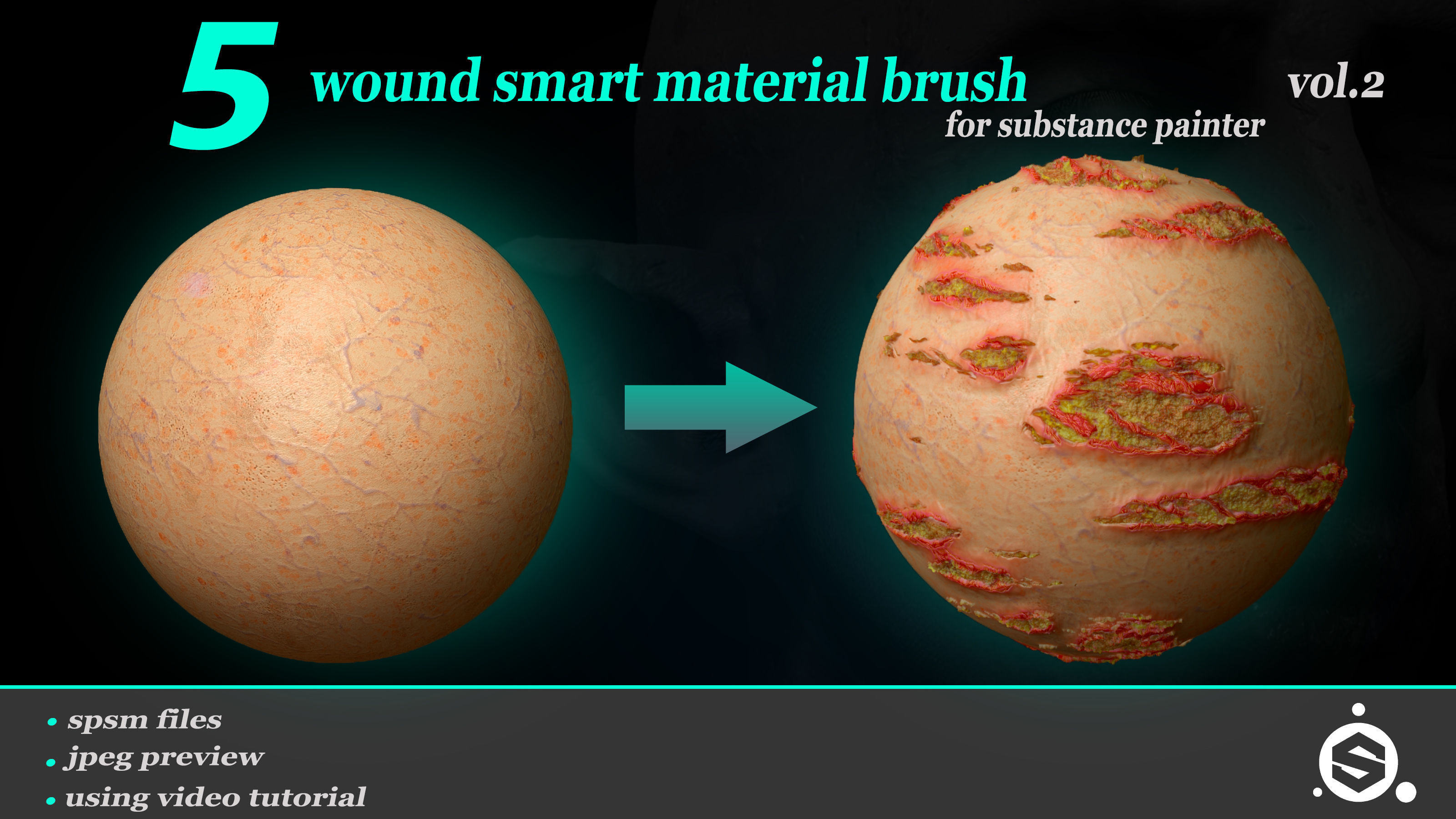 5 wound smart material brush

vol.2

for substance painter

• spsm files
• jpeg preview
• using video tutorial